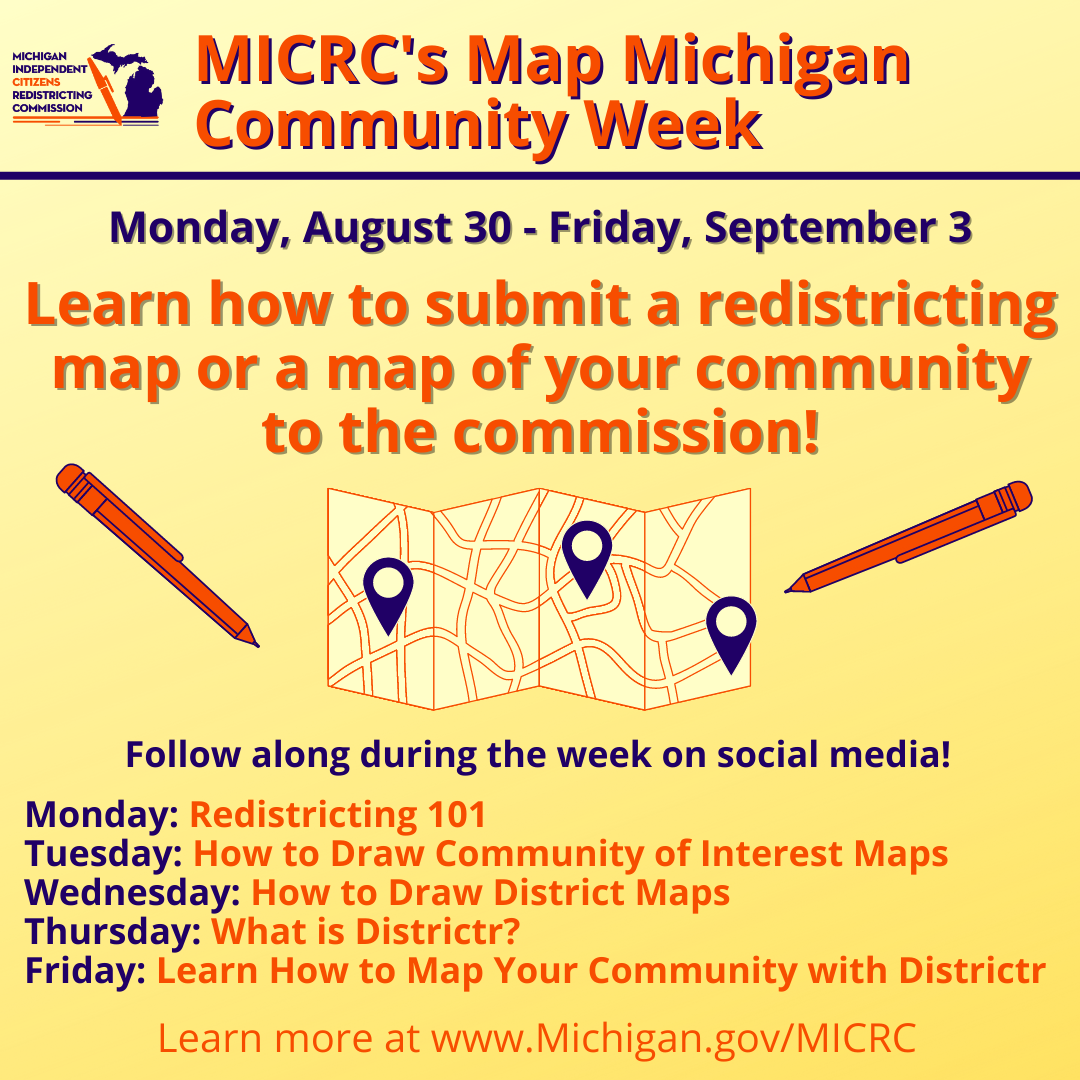 MICHIGAN INDEPENDENT CITIZENS REDISTRICTING COMMISSION

MICRC's Map Michigan Community Week

Monday, August 30 - Friday, September 3

Learn how to submit a redistricting map or a map of your community to the commission!

Follow along during the week on social media!

Monday: Redistricting 101
Tuesday: How to Draw Community of Interest Maps
Wednesday: How to Draw District Maps
Thursday: What is Districtr?
Friday: Learn How to Map Your Community with Districtr

Learn more at www.Michigan.gov/MICRC